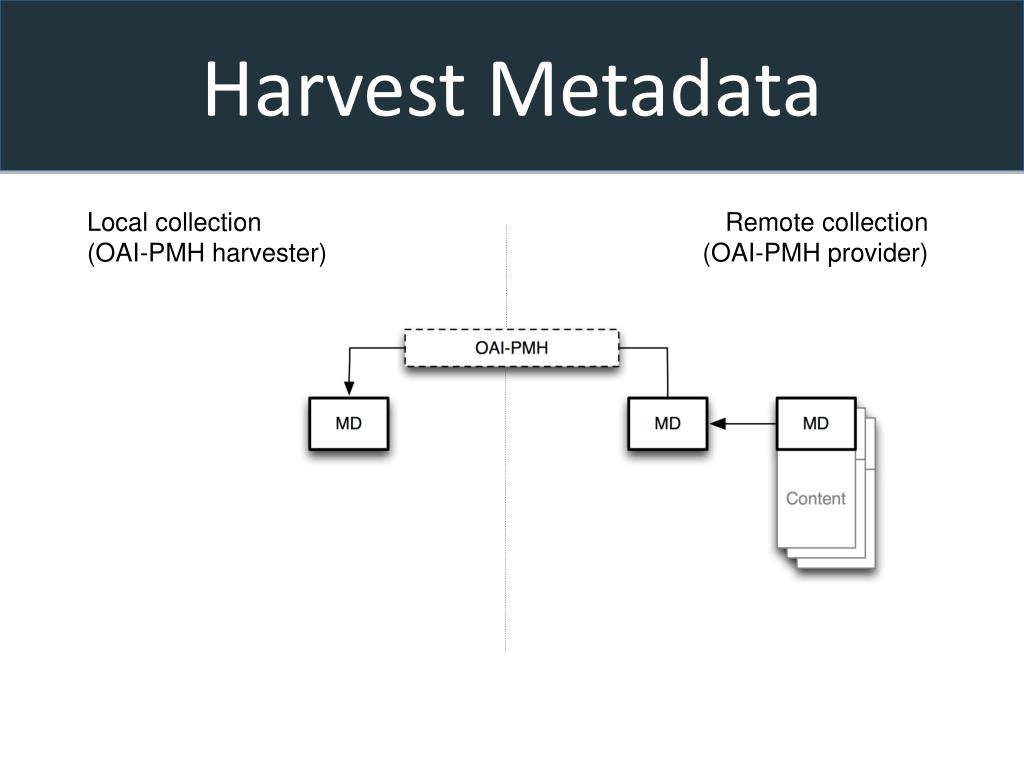 Harvest Metadata

Local collection
(OAI-PMH harvester)

Remote collection
(OAI-PMH provider)

OAI-PMH

MD

MD

MD

Content